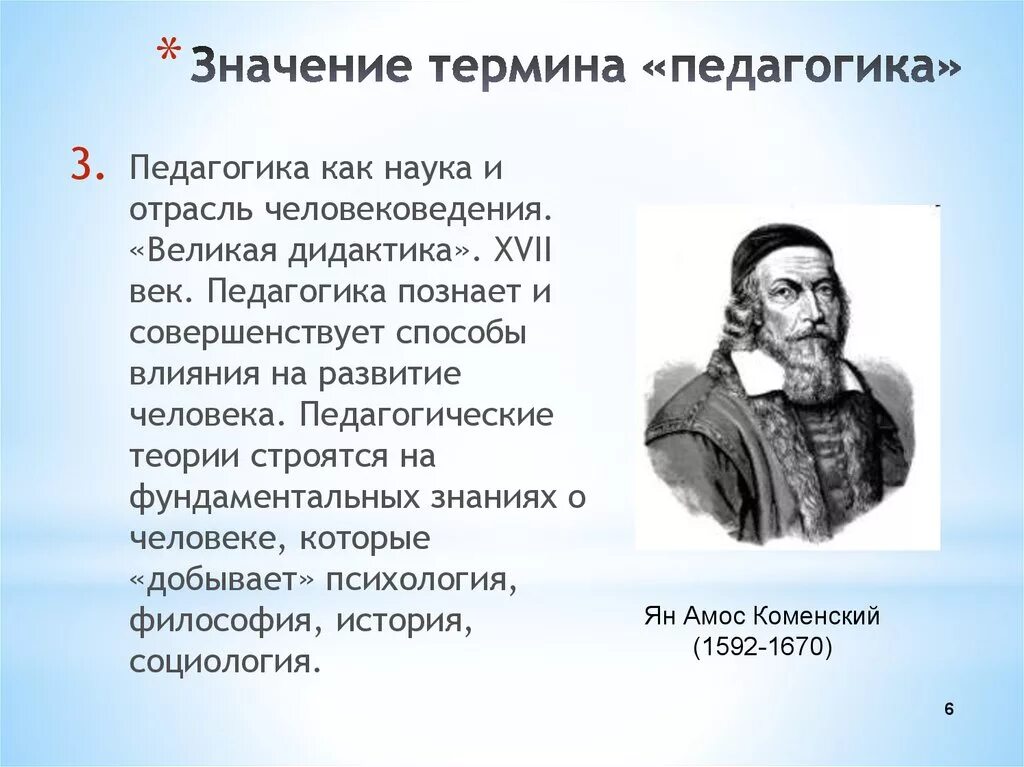 * Значение термина «педагогика»

3. Педагогика как наука и отрасль человековедения. «Великая дидактика». XVII век. Педагогика познает и совершенствует способы влияния на развитие человека. Педагогические теории строятся на фундаментальных знаниях о человеке, которые «добывает» психология, философия, история, социология.

Ян Амос Коменский
(1592-1670)

6